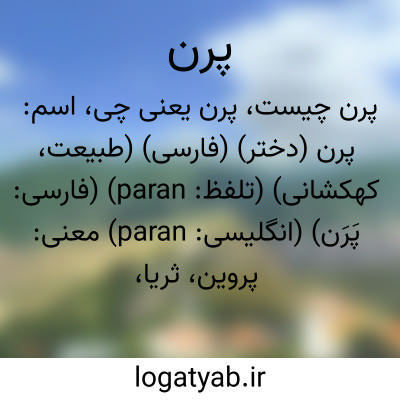 پرن

پرن چیست، پرن یعنی چی، اسم: پرن (دختر) (فارسی) (طبیعت، کهکشانی) (تلفظ: paran) (فارسی: پَرَن) (انگلیسی: paran) معنی: پروین، ثریا،

logatyab.ir